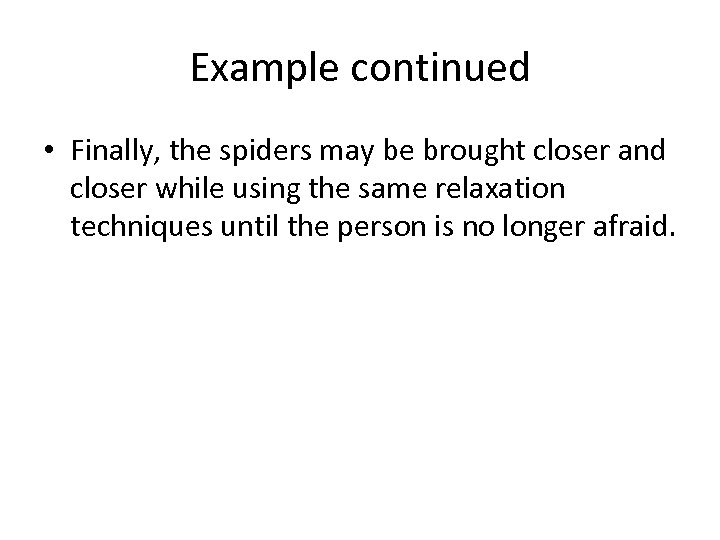 Example continued

• Finally, the spiders may be brought closer and closer while using the same relaxation techniques until the person is no longer afraid.